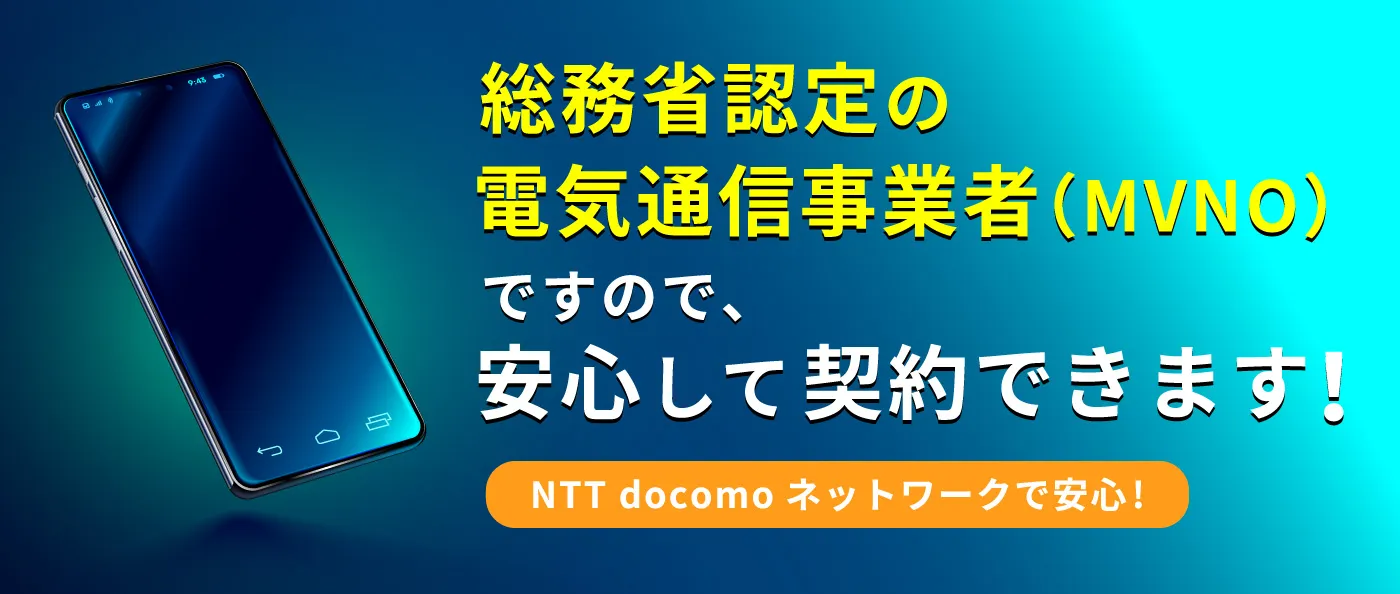 9:45

総務省認定の
電気通信事業者（MVNO）
ですので、
安心して契約できます！

NTT docomo ネットワークで安心！